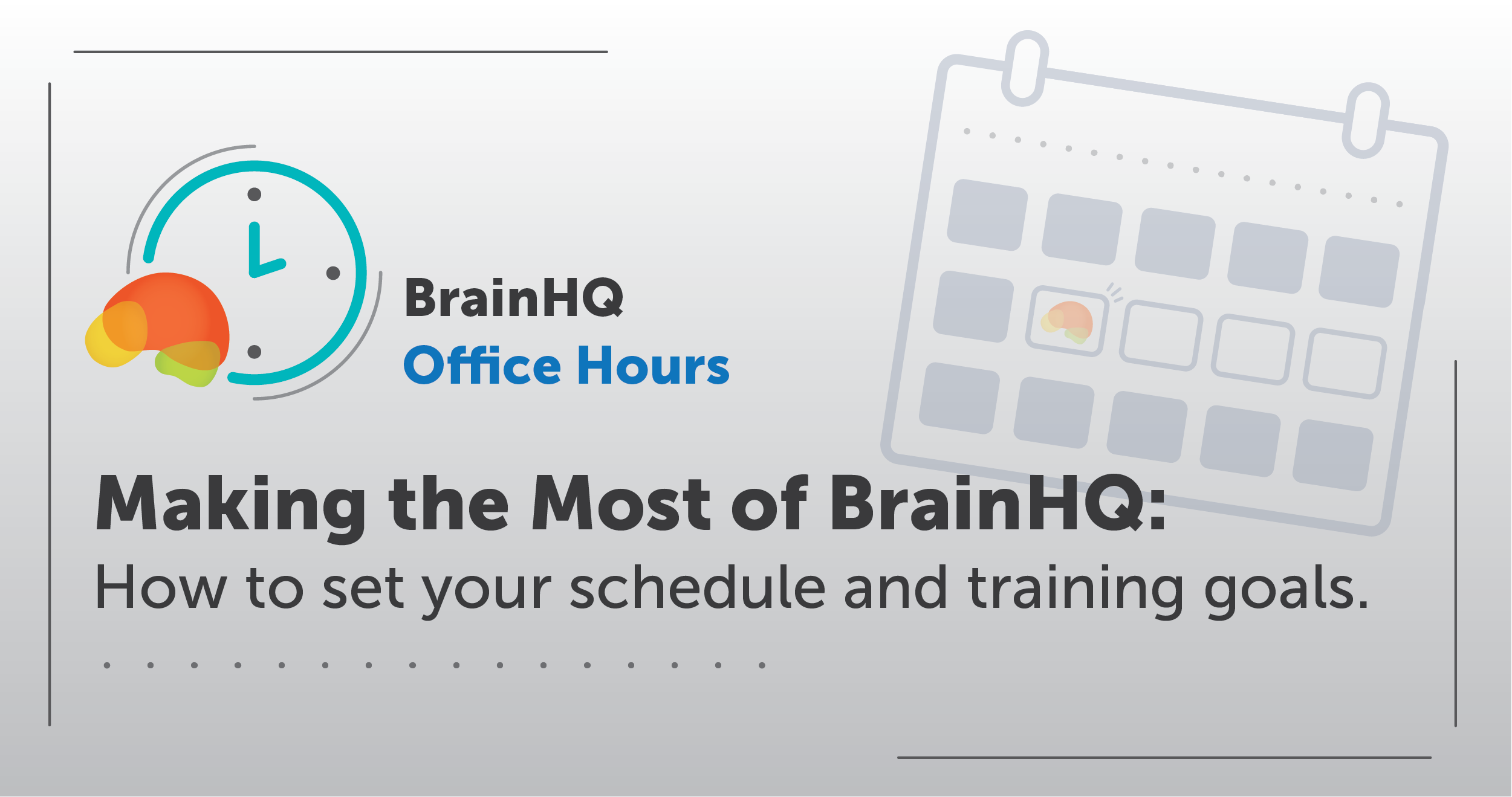 BrainHQ
Office Hours

Making the Most of BrainHQ:
How to set your schedule and training goals.